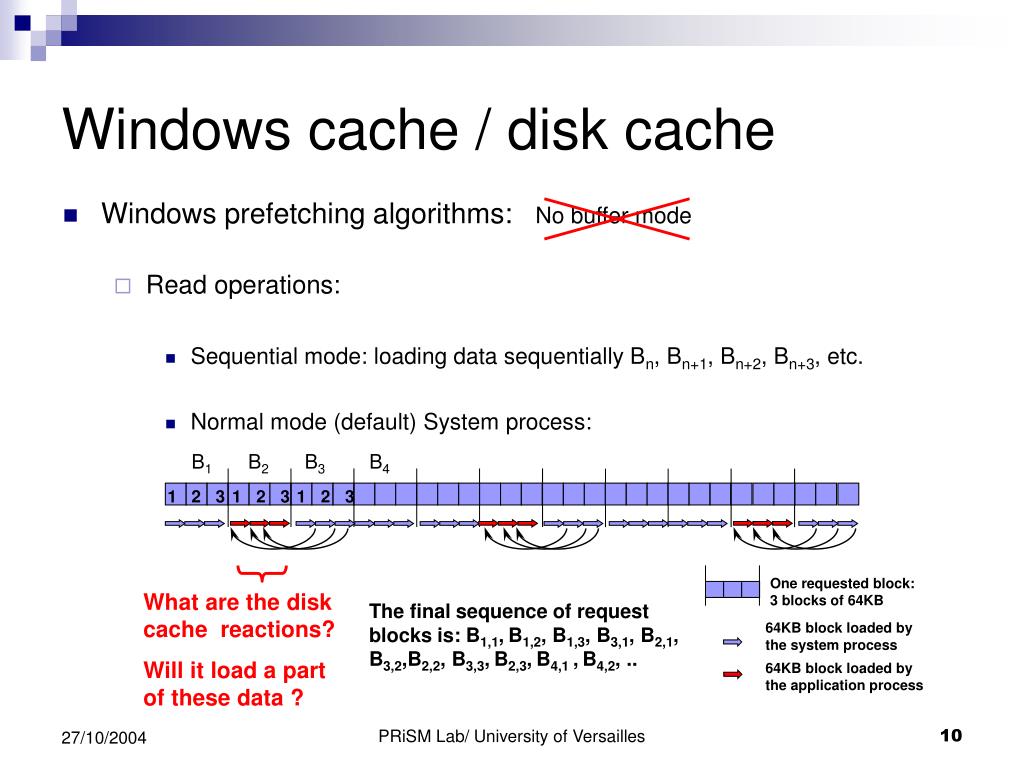 Windows cache / disk cache

Windows prefetching algorithms: No buffer mode

Read operations:

Sequential mode: loading data sequentially $B_n$, $B_{n+1}$, $B_{n+2}$, $B_{n+3}$, etc.

Normal mode (default) System process:

$B_1$ $B_2$ $B_3$ $B_4$

1 2 3 1 2 3 1 2 3

What are the disk cache reactions?

Will it load a part of these data ?

The final sequence of request blocks is: $B_{1,1}$, $B_{1,2}$, $B_{1,3}$, $B_{3,1}$, $B_{2,1}$, $B_{3,2}$,$B_{2,2}$, $B_{3,3}$, $B_{2,3}$, $B_{4,1}$ , $B_{4,2}$, ..

One requested block: 3 blocks of 64KB

64KB block loaded by the system process

64KB block loaded by the application process

27/10/2004

PRiSM Lab/ University of Versailles

10